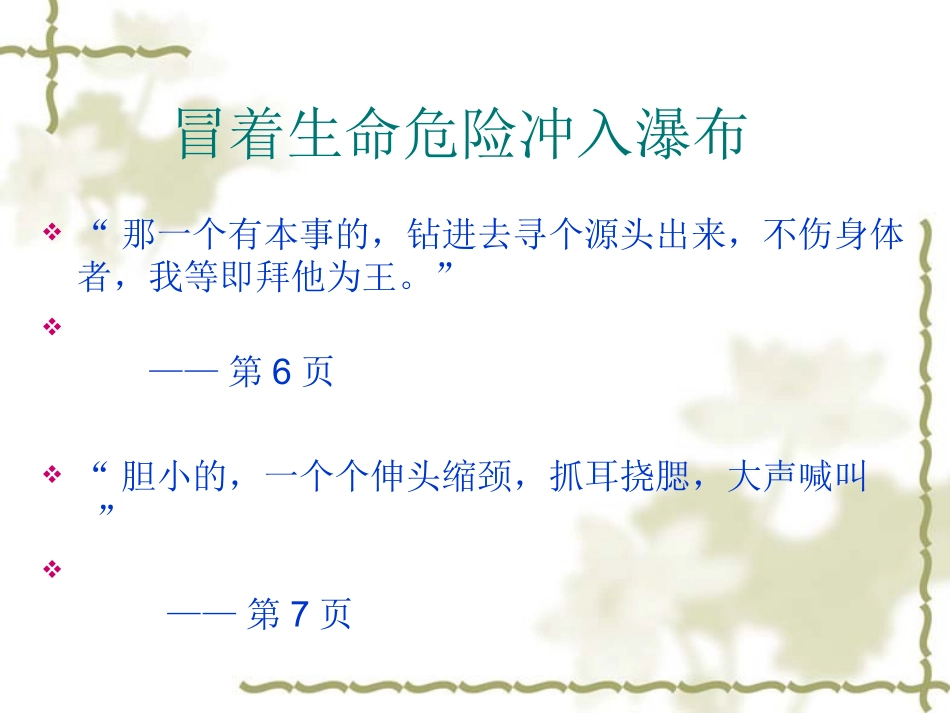 冒着生命危险冲入瀑布

❖ “ 那一个有本事的，钻进去寻个源头出来，不伤身体者，我等即拜他为王。”

❖

—— 第 6 页

❖ “ 胆小的，一个个伸头缩颈，抓耳挠腮，大声喊叫 ”

❖

—— 第 7 页